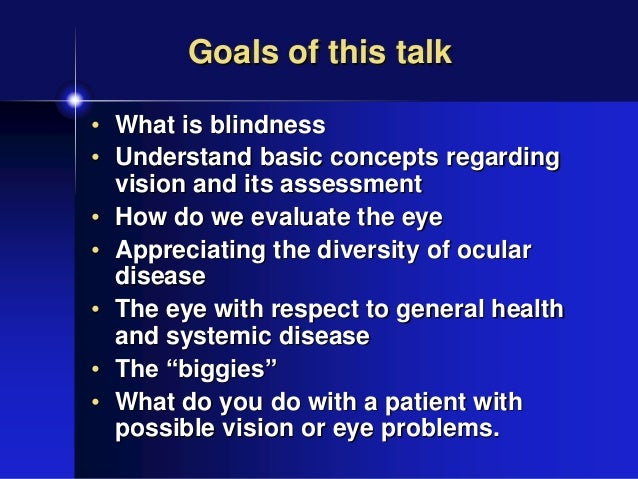 Goals of this talk

• What is blindness
• Understand basic concepts regarding vision and its assessment
• How do we evaluate the eye
• Appreciating the diversity of ocular disease
• The eye with respect to general health and systemic disease
• The “biggies”
• What do you do with a patient with possible vision or eye problems.